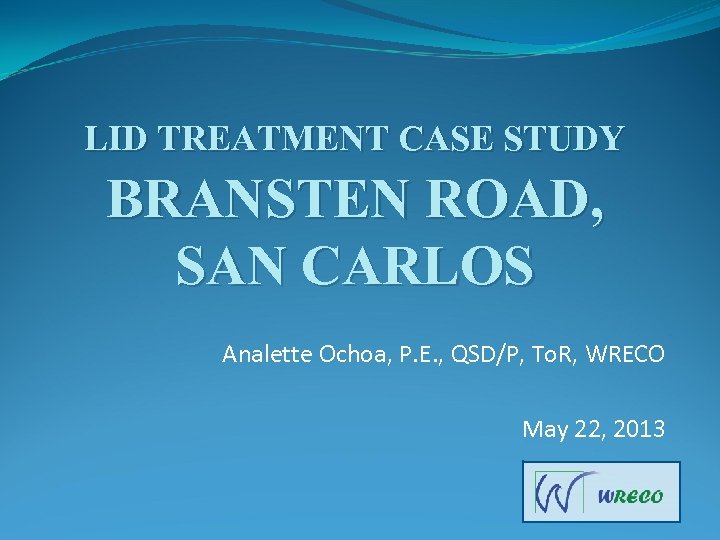 LID TREATMENT CASE STUDY
BRANSTEN ROAD, SAN CARLOS

Analette Ochoa, P.E., QSD/P, ToR, WRECO

May 22, 2013

WRECO